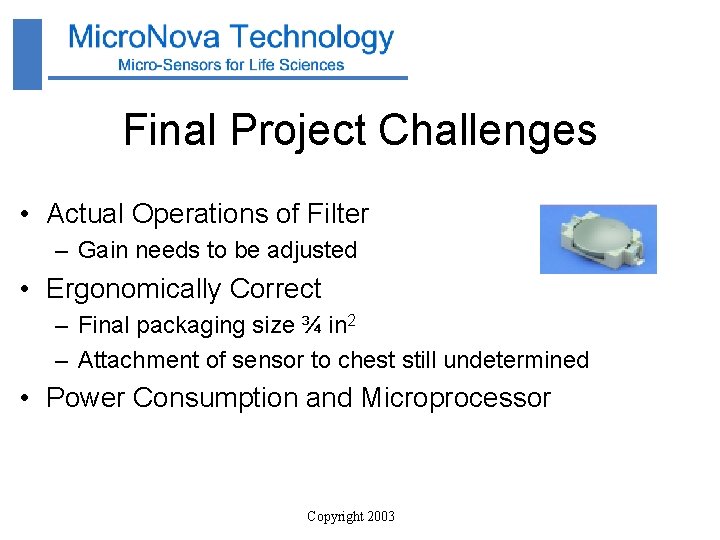 MicroNova Technology
Micro-Sensors for Life Sciences

Final Project Challenges

• Actual Operations of Filter
– Gain needs to be adjusted
• Ergonomically Correct
– Final packaging size ¾ $in^2$
– Attachment of sensor to chest still undetermined
• Power Consumption and Microprocessor

Copyright 2003